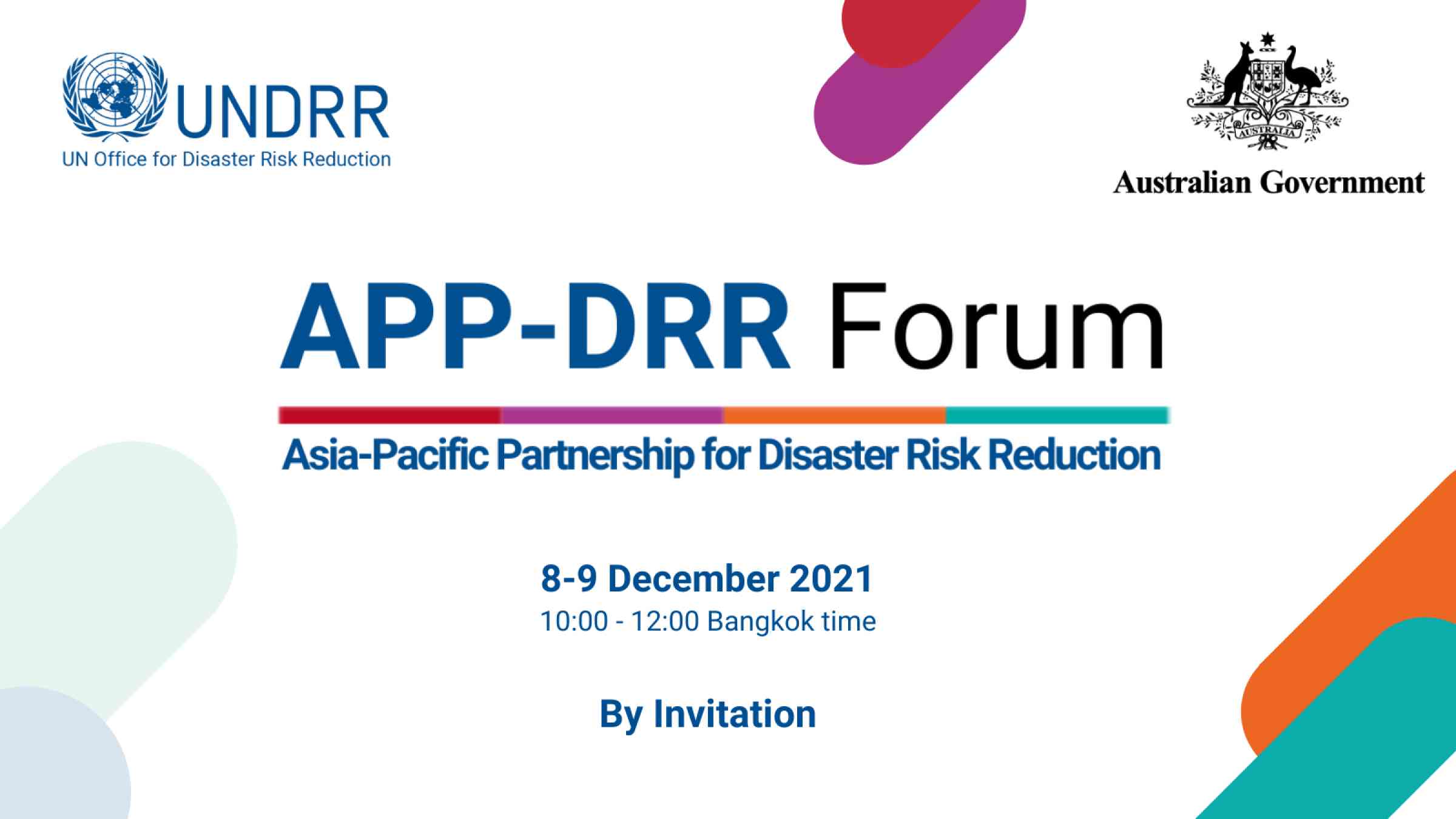 UNDRR
UN Office for Disaster Risk Reduction

AUSTRALIA
Australian Government

APP-DRR Forum

Asia-Pacific Partnership for Disaster Risk Reduction

8-9 December 2021
10:00 - 12:00 Bangkok time

By Invitation